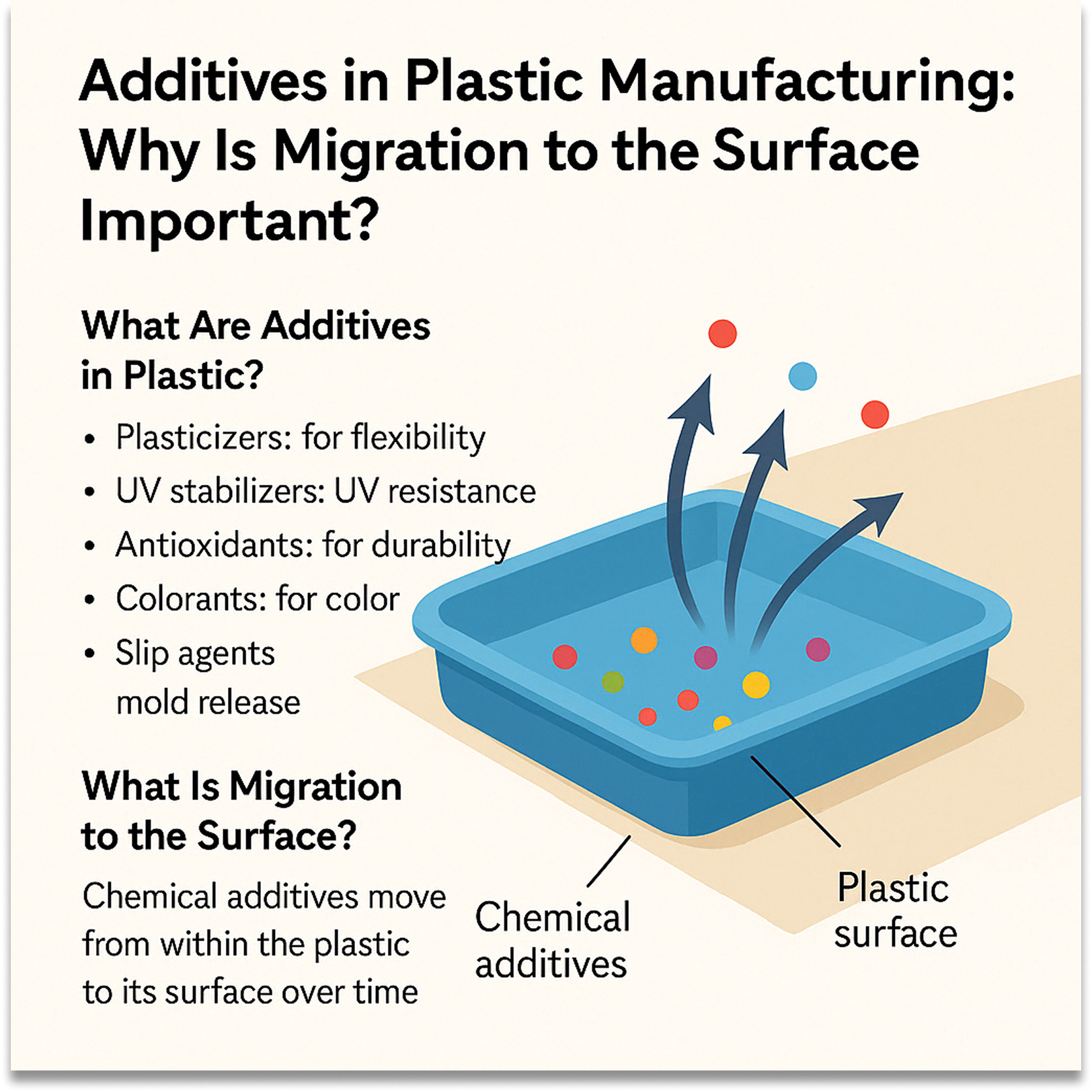 Additives in Plastic Manufacturing: Why Is Migration to the Surface Important?

What Are Additives in Plastic?

• Plasticizers: for flexibility
• UV stabilizers: UV resistance
• Antioxidants: for durability
• Colorants: for color
• Slip agents mold release

What Is Migration to the Surface?

Chemical additives move from within the plastic to its surface over time

Chemical additives

Plastic surface